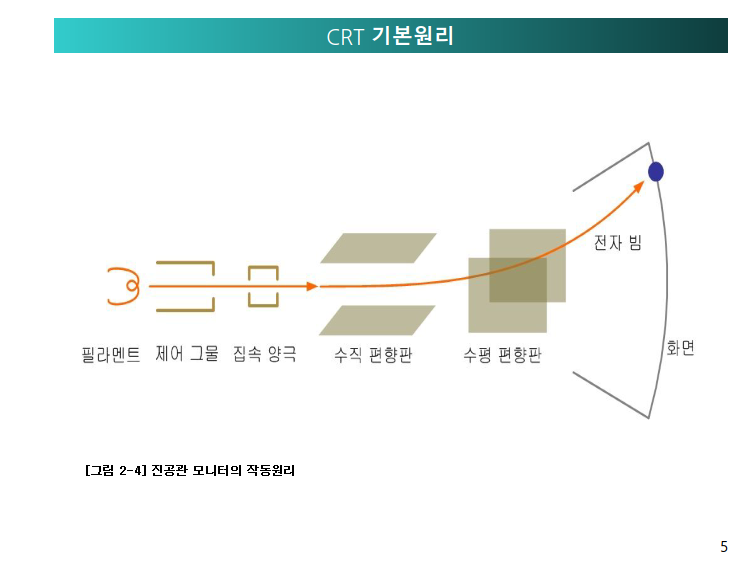 CRT 기본원리

전자 빔

필라멘트 제어 그물 집속 양극 수직 편향판 수평 편향판

화면

[그림 2-4] 진공관 모니터의 작동원리

5